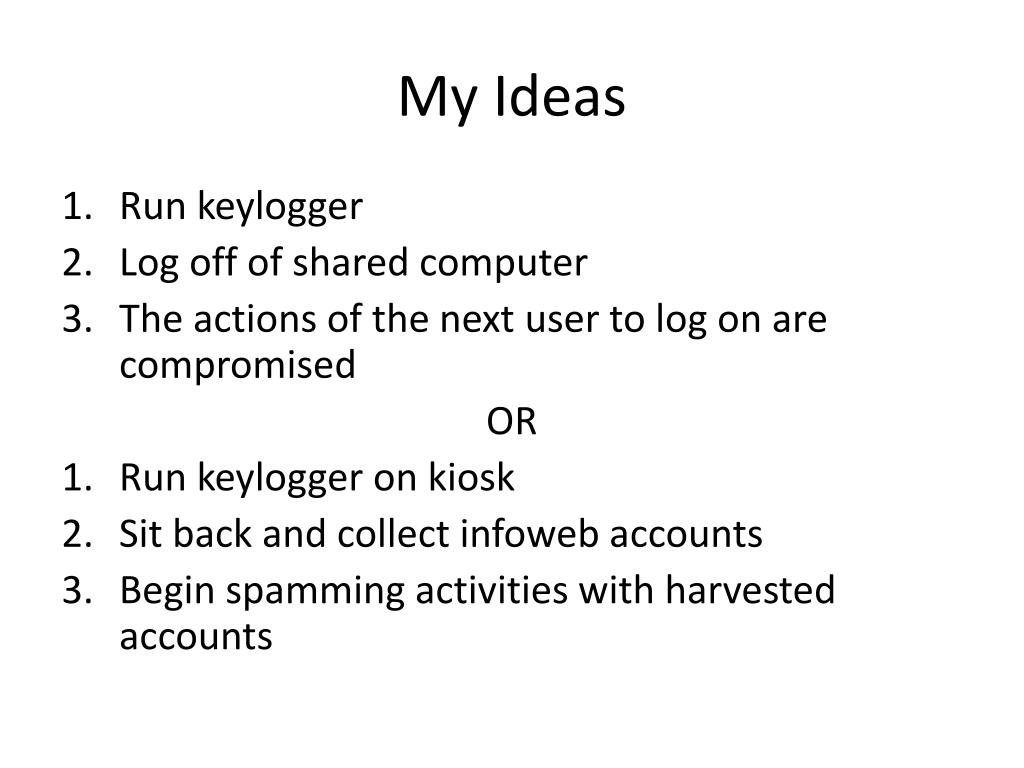 My Ideas

1. Run keylogger
2. Log off of shared computer
3. The actions of the next user to log on are compromised

OR

1. Run keylogger on kiosk
2. Sit back and collect infoweb accounts
3. Begin spamming activities with harvested accounts